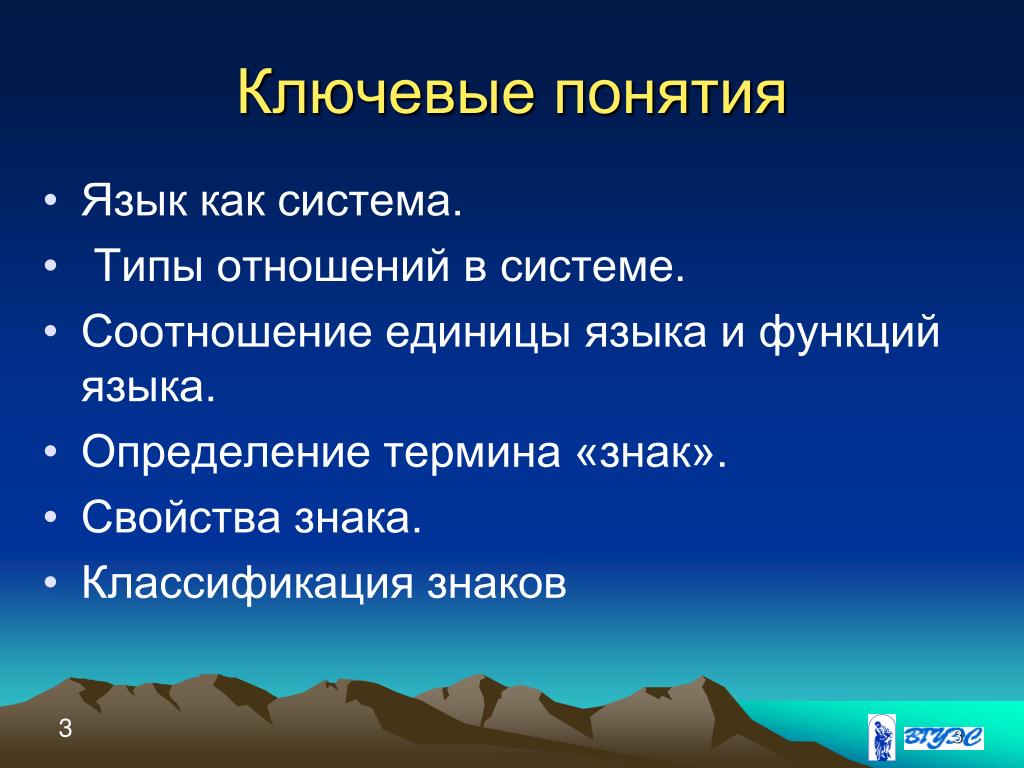 Ключевые понятия

• Язык как система.
• Типы отношений в системе.
• Соотношение единицы языка и функций языка.
• Определение термина «знак».
• Свойства знака.
• Классификация знаков

3

ВГУЭС

3